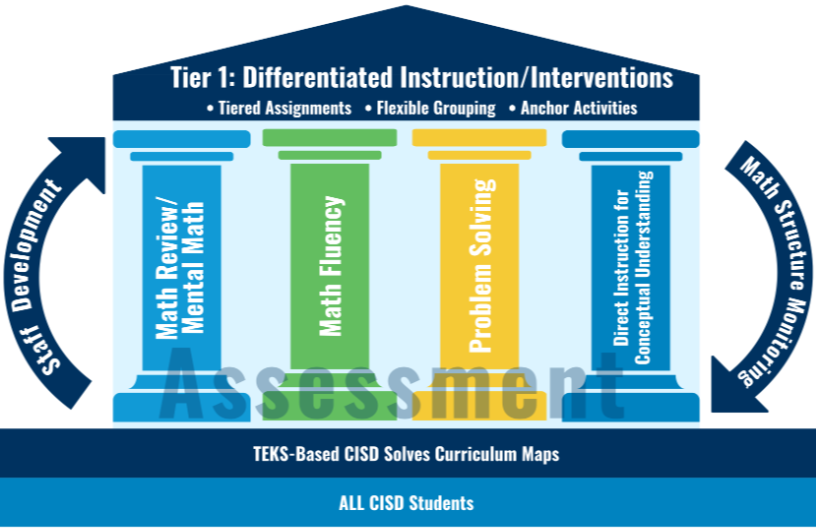 Tier 1: Differentiated Instruction/Interventions

• Tiered Assignments • Flexible Grouping • Anchor Activities

Staff Development

Math Review/ Mental Math

Math Fluency

Problem Solving

Direct Instruction for Conceptual Understanding

Math Structure Monitoring

Assessment

TEKS-Based CISD Solves Curriculum Maps

ALL CISD Students